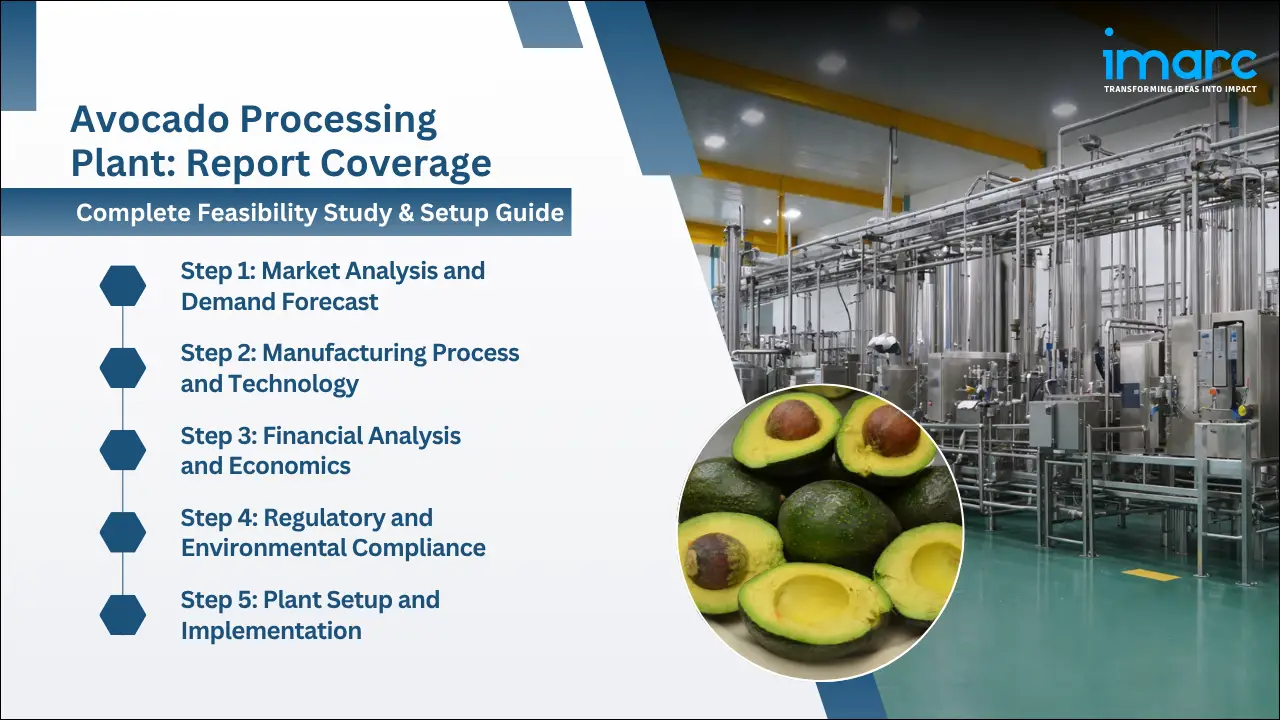 imarc
TRANSFORMING IDEAS INTO IMPACT

Avocado Processing Plant: Report Coverage

Complete Feasibility Study & Setup Guide

Step 1: Market Analysis and Demand Forecast

Step 2: Manufacturing Process and Technology

Step 3: Financial Analysis and Economics

Step 4: Regulatory and Environmental Compliance

Step 5: Plant Setup and Implementation